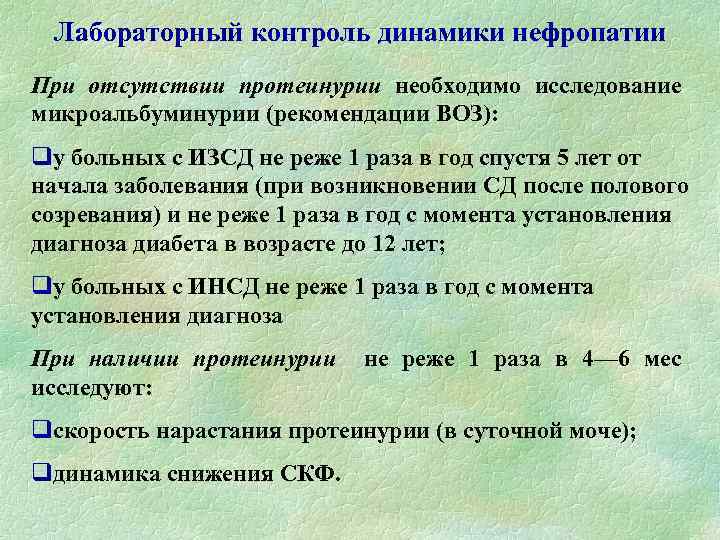 Лабораторный контроль динамики нефропатии

При отсутствии протеинурии необходимо исследование микроальбуминурии (рекомендации ВОЗ):

❑у больных с ИЗСД не реже 1 раза в год спустя 5 лет от начала заболевания (при возникновении СД после полового созревания) и не реже 1 раза в год с момента установления диагноза диабета в возрасте до 12 лет;

❑у больных с ИНСД не реже 1 раза в год с момента установления диагноза

При наличии протеинурии не реже 1 раза в 4—6 мес исследуют:

❑скорость нарастания протеинурии (в суточной моче);

❑динамика снижения СКФ.